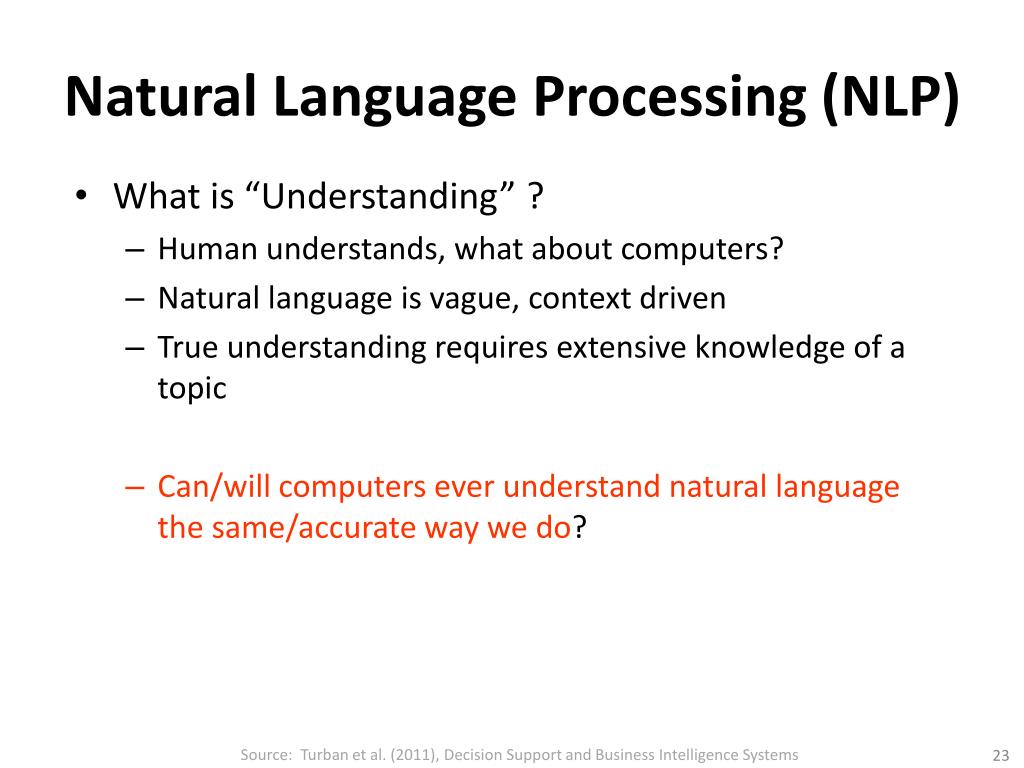 Natural Language Processing (NLP)

• What is “Understanding” ?
– Human understands, what about computers?
– Natural language is vague, context driven
– True understanding requires extensive knowledge of a topic

– Can/will computers ever understand natural language the same/accurate way we do?

Source: Turban et al. (2011), Decision Support and Business Intelligence Systems

23